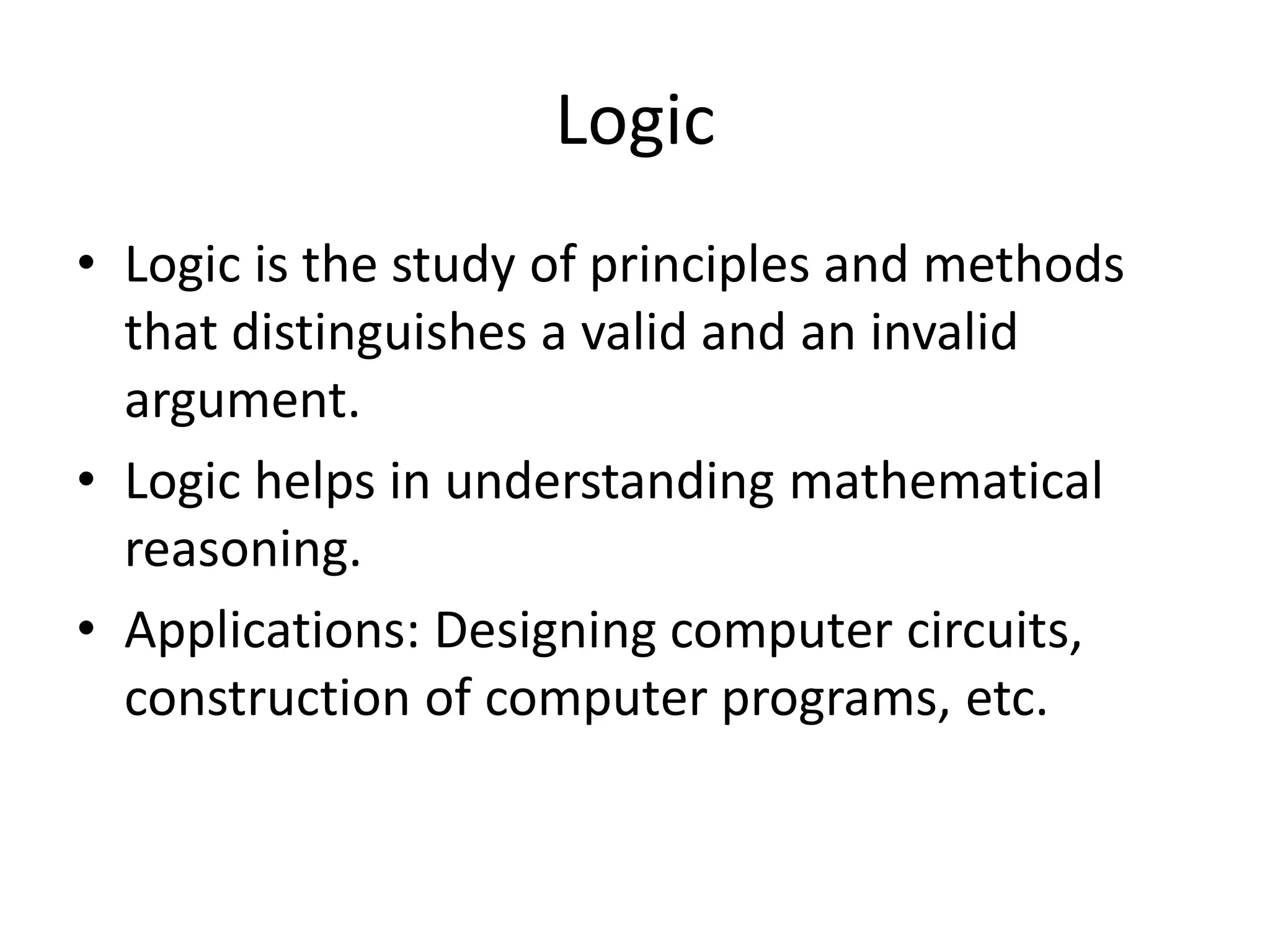 Logic

• Logic is the study of principles and methods that distinguishes a valid and an invalid argument.
• Logic helps in understanding mathematical reasoning.
• Applications: Designing computer circuits, construction of computer programs, etc.